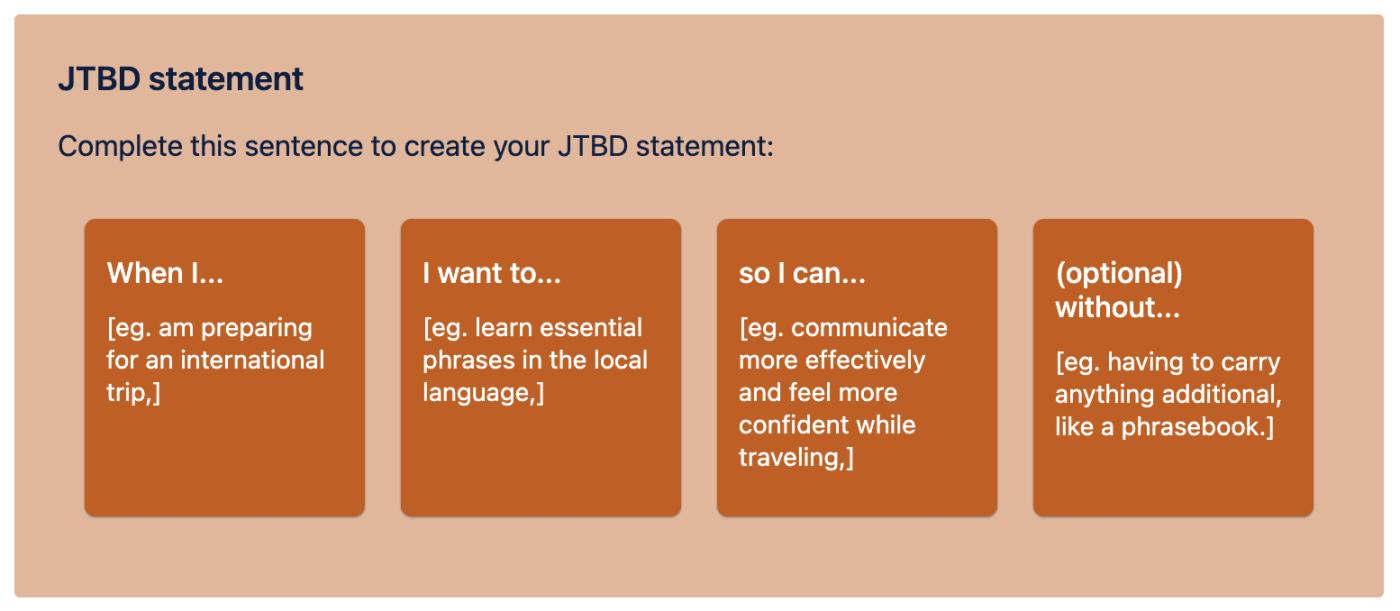 JTBD statement

Complete this sentence to create your JTBD statement:

When I...

[eg. am preparing for an international trip,]

I want to...

[eg. learn essential phrases in the local language,]

so I can...

[eg. communicate more effectively and feel more confident while traveling,]

(optional) without...

[eg. having to carry anything additional, like a phrasebook.]